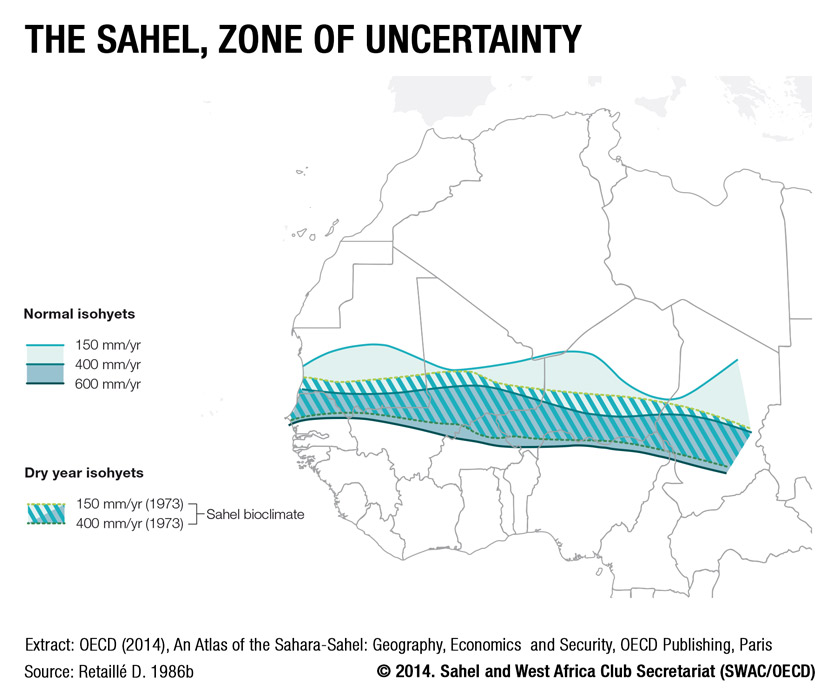 THE SAHEL, ZONE OF UNCERTAINTY

Normal isohyets

150 mm/yr
400 mm/yr
600 mm/yr

Dry year isohyets

150 mm/yr (1973)
400 mm/yr (1973)
Sahel bioclimate

Extract: OECD (2014), An Atlas of the Sahara-Sahel: Geography, Economics and Security, OECD Publishing, Paris
Source: Retaillé D. 1986b
© 2014. Sahel and West Africa Club Secretariat (SWAC/OECD)